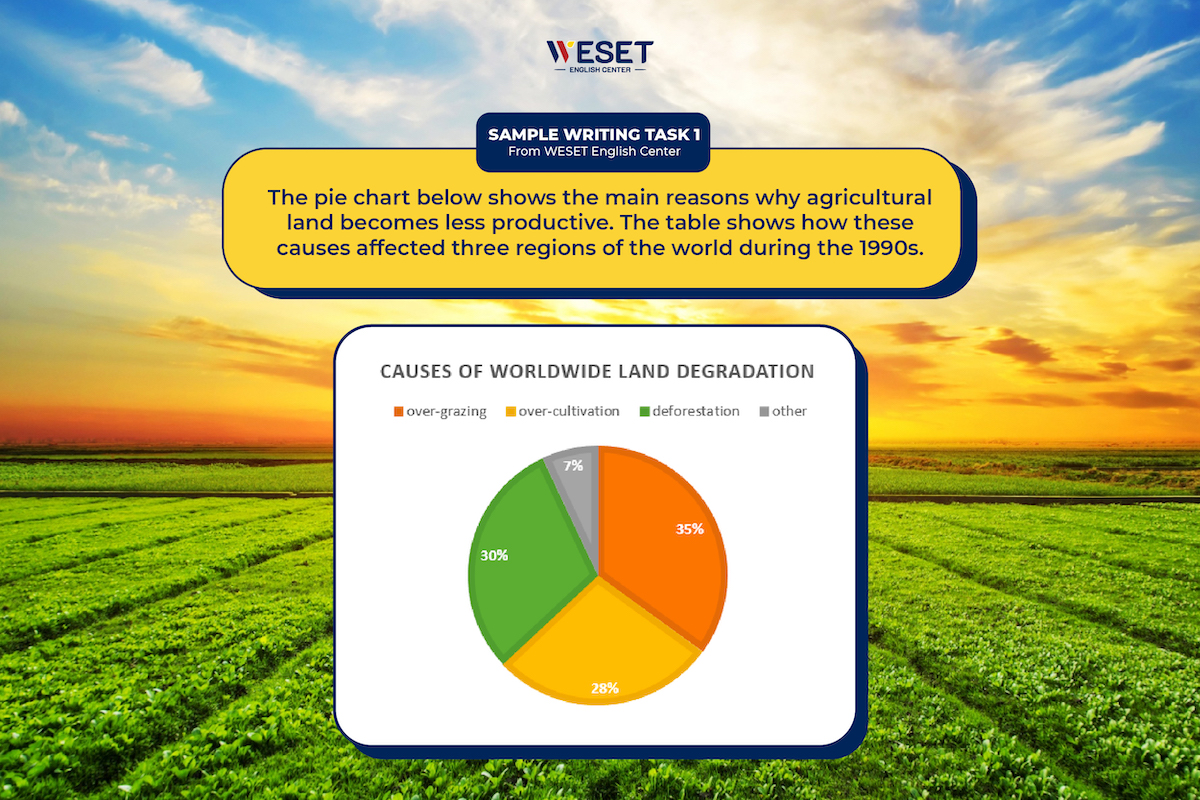 WESET
ENGLISH CENTER

SAMPLE WRITING TASK 1
From WESET English Center

The pie chart below shows the main reasons why agricultural land becomes less productive. The table shows how these causes affected three regions of the world during the 1990s.

CAUSES OF WORLDWIDE LAND DEGRADATION

over-grazing over-cultivation deforestation other

7%
35%
30%
28%